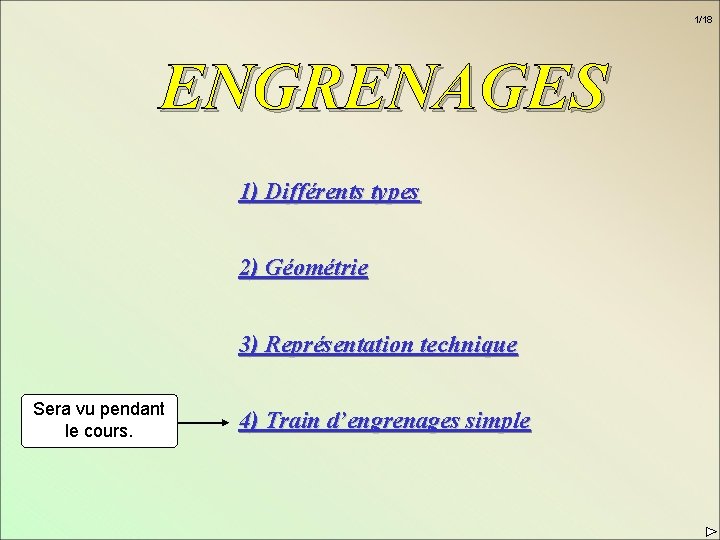 1/18

ENGRENAGES

1) Différents types

2) Géométrie

3) Représentation technique

Sera vu pendant le cours.

4) Train d’engrenages simple